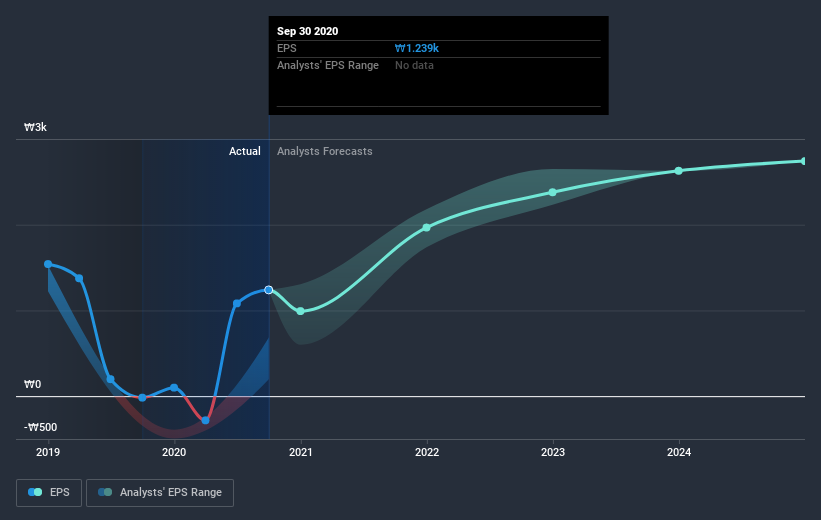 Sep 30 2020
EPS ₩1.239k
Analysts' EPS Range No data

₩3k
Actual Analysts Forecasts
₩0
-₩500
2019 2020 2021 2022 2023 2024

EPS Analysts' EPS Range